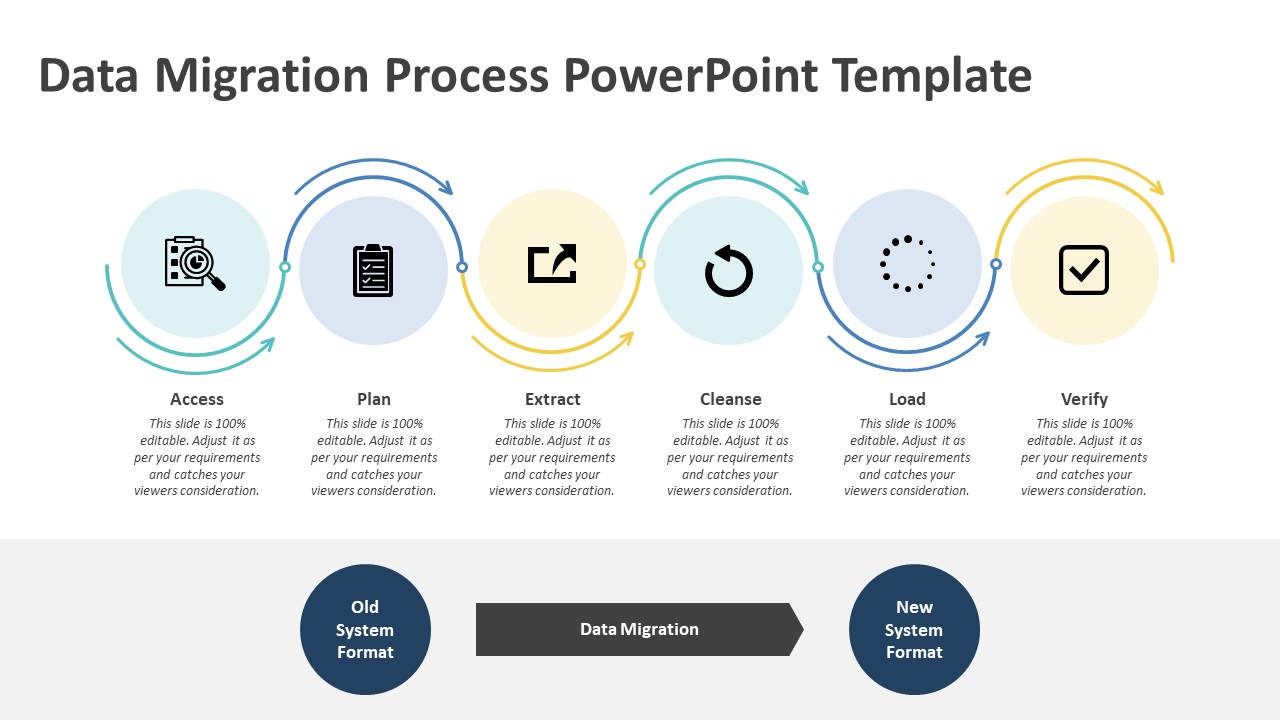 Data Migration Process PowerPoint Template

Access

This slide is 100% editable. Adjust it as per your requirements and catches your viewers consideration.

Plan

This slide is 100% editable. Adjust it as per your requirements and catches your viewers consideration.

Extract

This slide is 100% editable. Adjust it as per your requirements and catches your viewers consideration.

Cleanse

This slide is 100% editable. Adjust it as per your requirements and catches your viewers consideration.

Load

This slide is 100% editable. Adjust it as per your requirements and catches your viewers consideration.

Verify

This slide is 100% editable. Adjust it as per your requirements and catches your viewers consideration.

Old System Format

Data Migration

New System Format